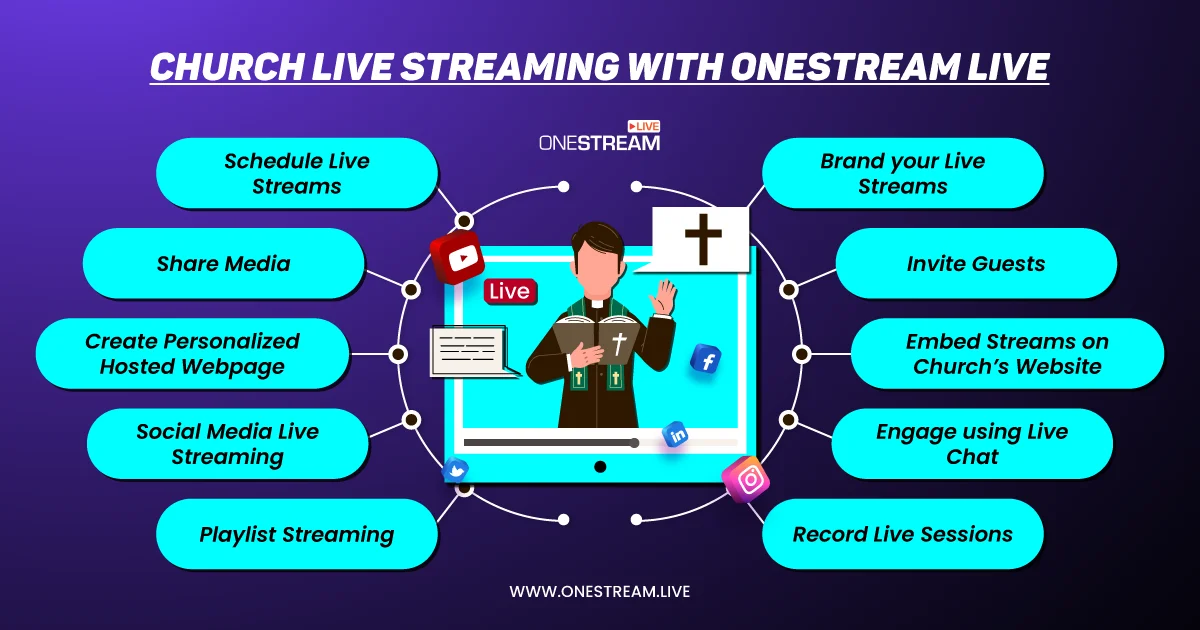 CHURCH LIVE STREAMING WITH ONESTREAM LIVE

ONESTREAM LIVE

Schedule Live Streams

Share Media

Create Personalized Hosted Webpage

Social Media Live Streaming

Playlist Streaming

Live

Brand your Live Streams

Invite Guests

Embed Streams on Church's Website

Engage using Live Chat

Record Live Sessions

WWW.ONESTREAM.LIVE